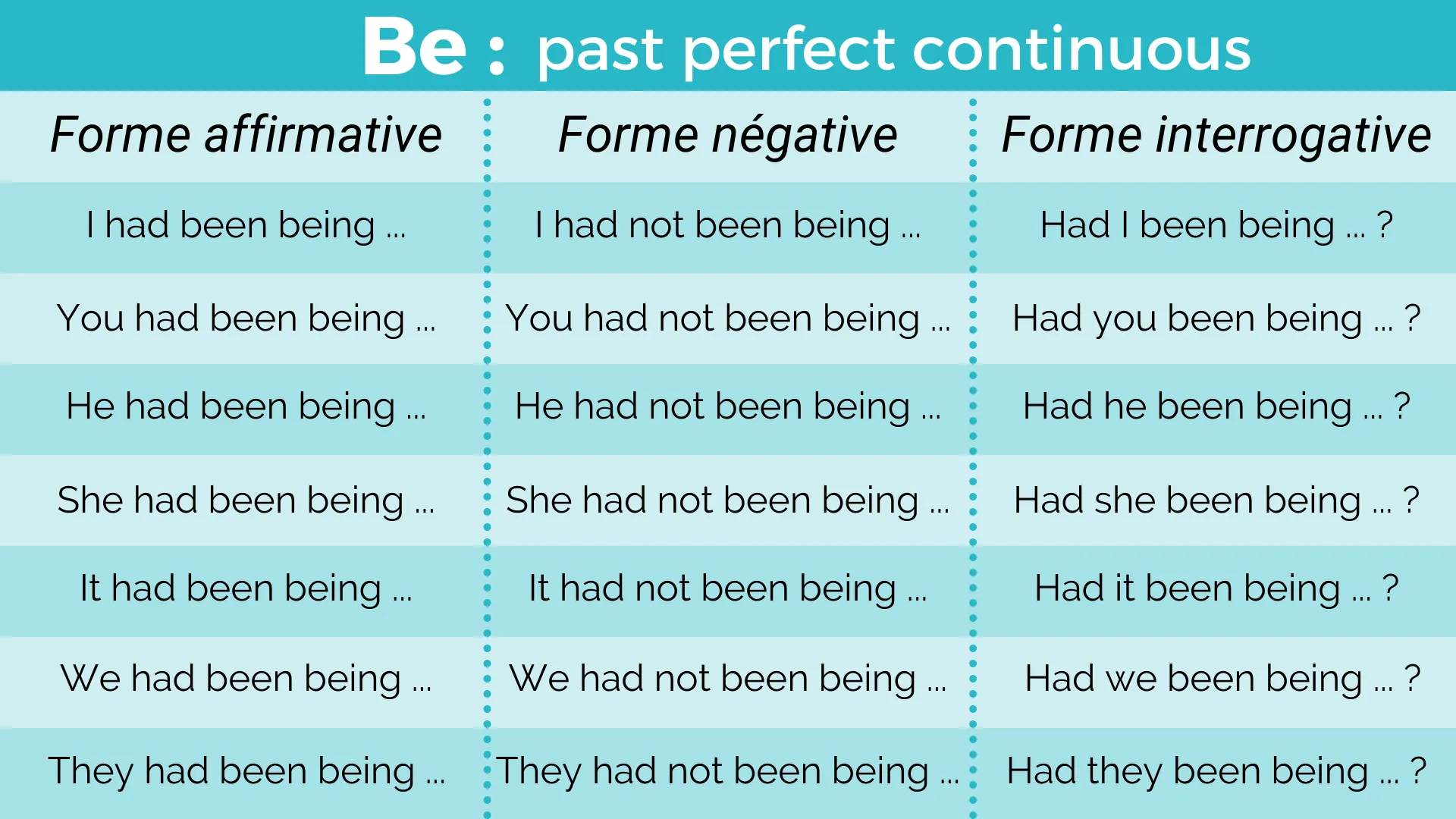 Be : past perfect continuous

| Forme affirmative | Forme négative | Forme interrogative |
|---|---|---|
| I had been being ... | I had not been being ... | Had I been being ... ? |
| You had been being ... | You had not been being ... | Had you been being ... ? |
| He had been being ... | He had not been being ... | Had he been being ... ? |
| She had been being ... | She had not been being ... | Had she been being ... ? |
| It had been being ... | It had not been being ... | Had it been being ... ? |
| We had been being ... | We had not been being ... | Had we been being ... ? |
| They had been being ... | They had not been being ... | Had they been being ... ? |